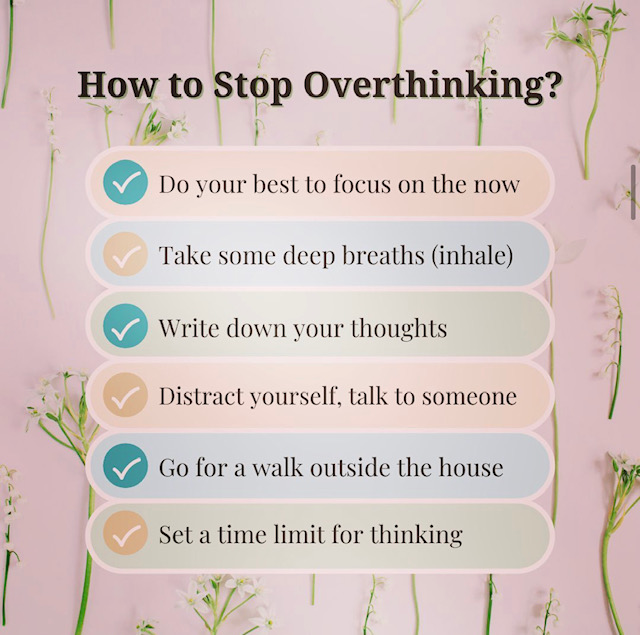 How to Stop Overthinking?

Do your best to focus on the now

Take some deep breaths (inhale)

Write down your thoughts

Distract yourself, talk to someone

Go for a walk outside the house

Set a time limit for thinking